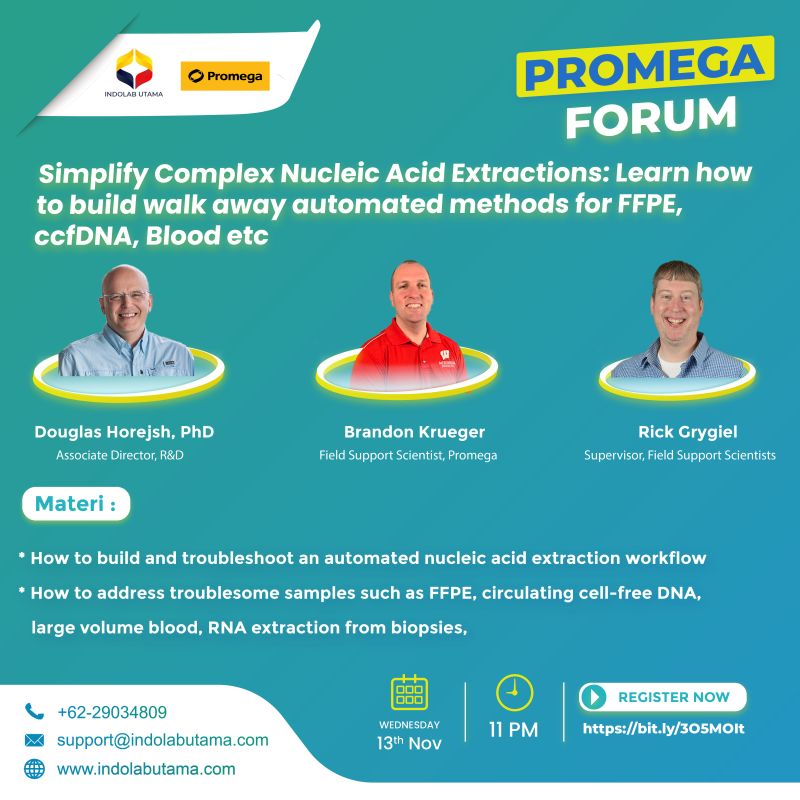 INDOLAB UTAMA

Promega

PROMEGA FORUM

Simplify Complex Nucleic Acid Extractions: Learn how to build walk away automated methods for FFPE, ccfDNA, Blood etc

Douglas Horejsh, PhD
Associate Director, R&D

Brandon Krueger
Field Support Scientist, Promega

Rick Grygiel
Supervisor, Field Support Scientists

Materi :

* How to build and troubleshoot an automated nucleic acid extraction workflow

* How to address troublesome samples such as FFPE, circulating cell-free DNA, large volume blood, RNA extraction from biopsies,

+62-29034809
support@indolabutama.com
www.indolabutama.com

WEDNESDAY
13th Nov

11 PM

REGISTER NOW
https://bit.ly/3O5MOIt